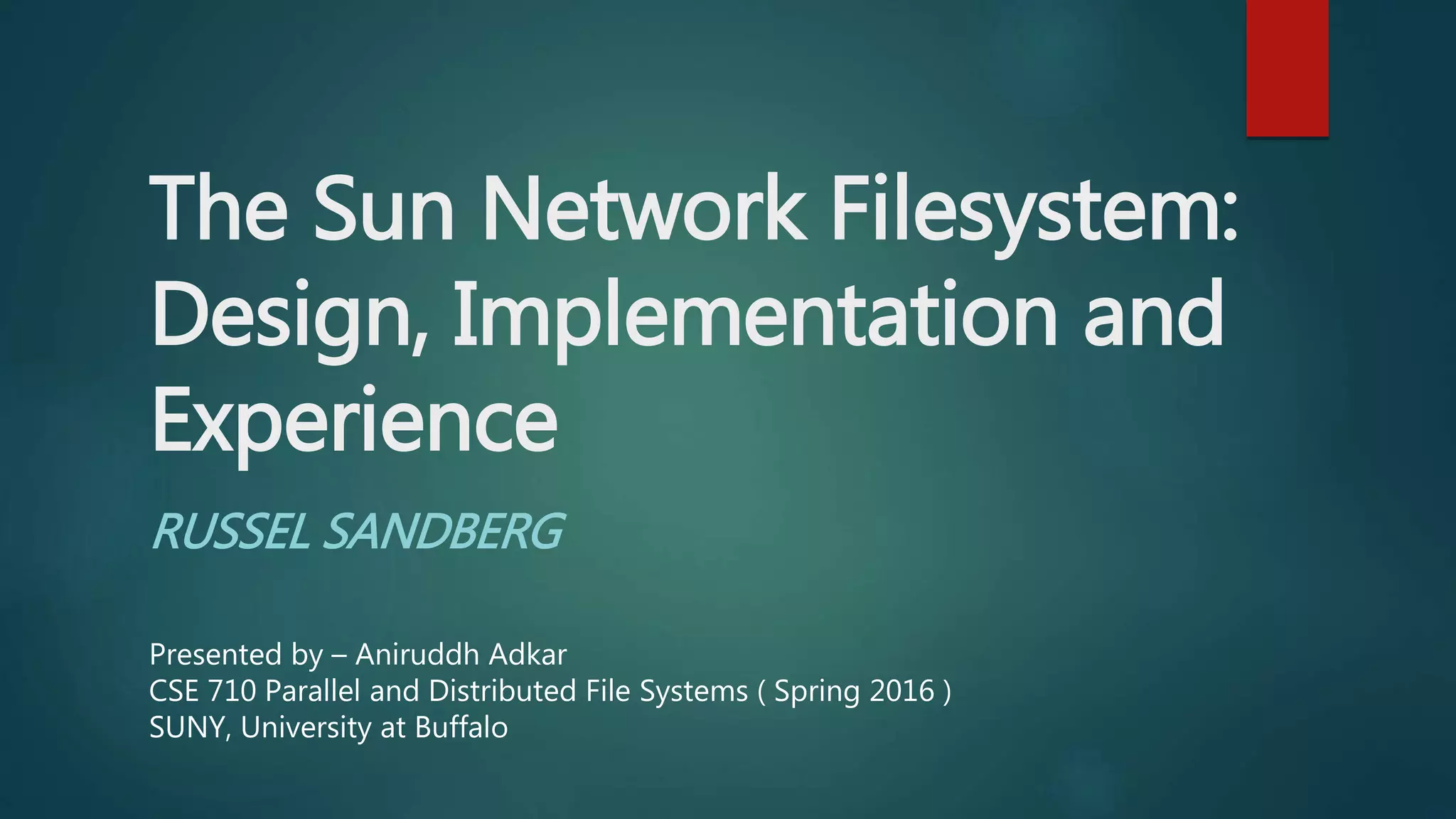 The Sun Network Filesystem: Design, Implementation and Experience

RUSSEL SANDBERG

Presented by – Aniruddh Adkar
CSE 710 Parallel and Distributed File Systems ( Spring 2016 )
SUNY, University at Buffalo